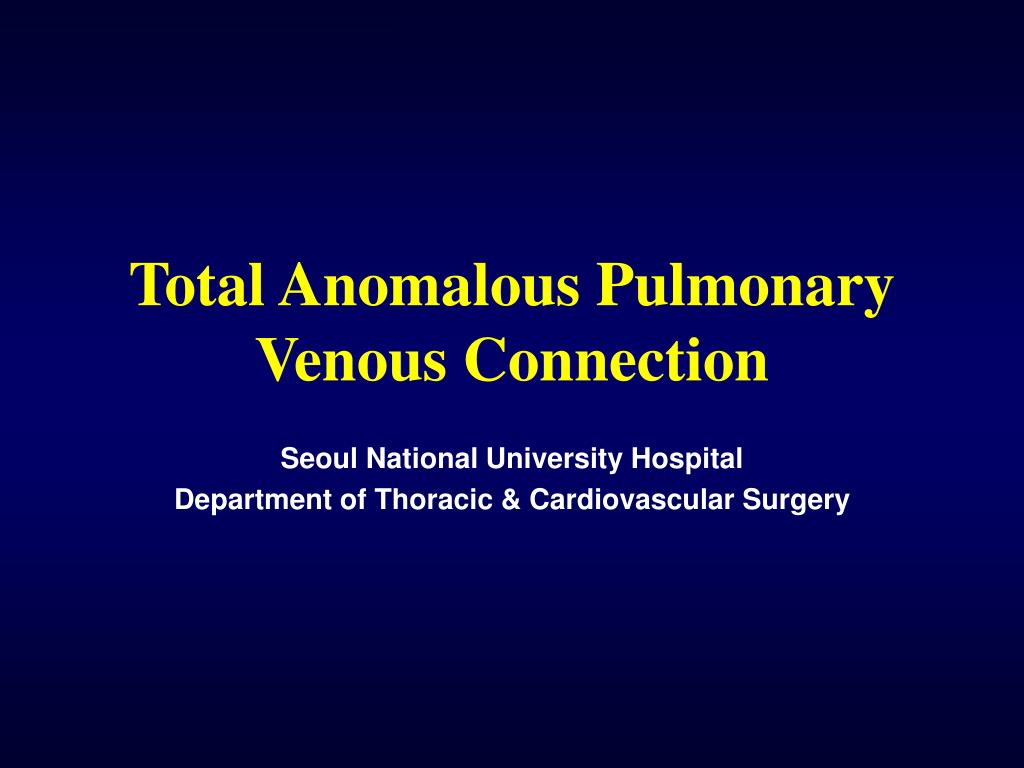 Total Anomalous Pulmonary Venous Connection

Seoul National University Hospital
Department of Thoracic & Cardiovascular Surgery